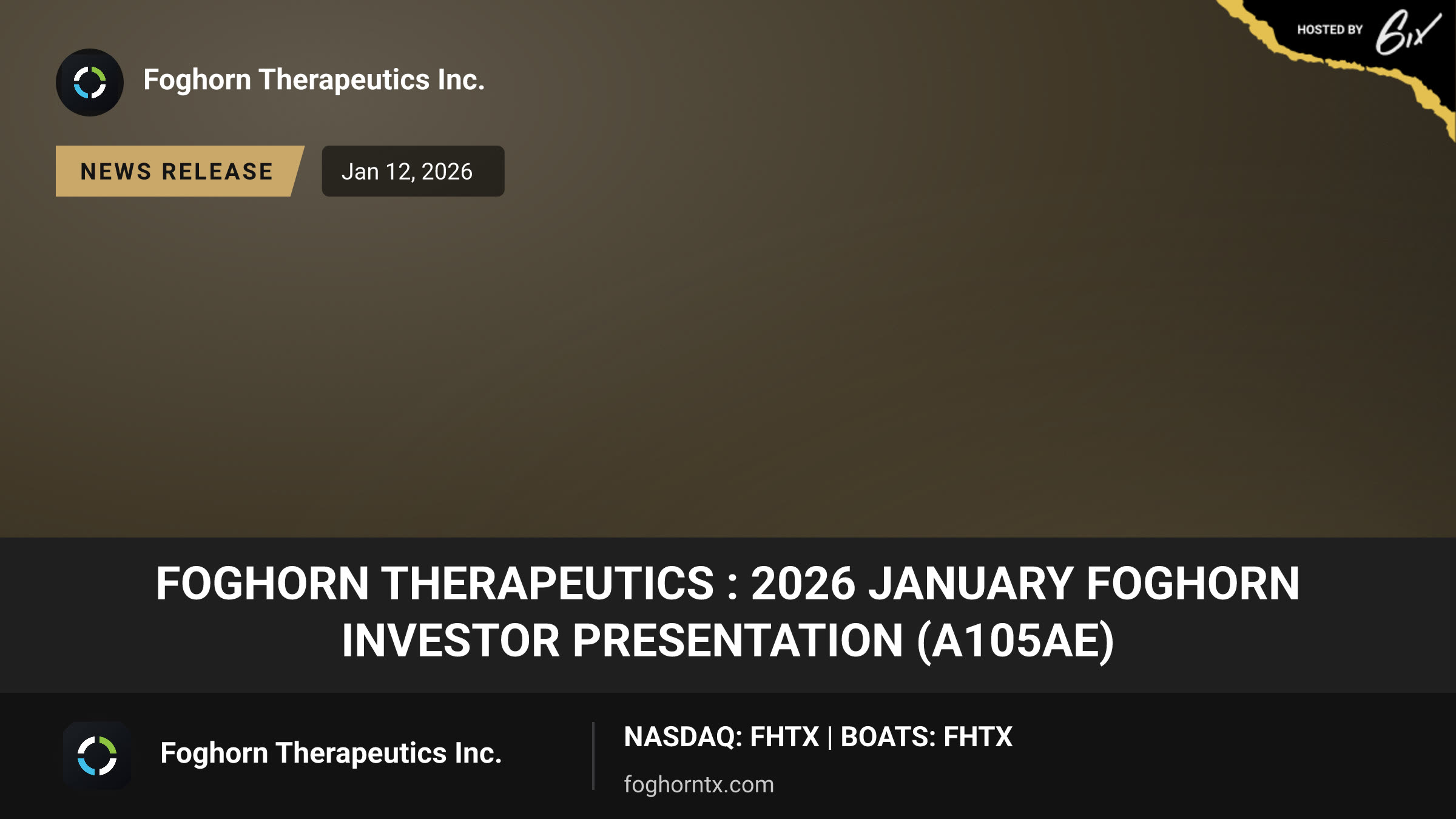 HOSTED BY 6ix

Foghorn Therapeutics Inc.

NEWS RELEASE

Jan 12, 2026

FOGHORN THERAPEUTICS : 2026 JANUARY FOGHORN INVESTOR PRESENTATION (A105AE)

Foghorn Therapeutics Inc.

NASDAQ: FHTX | BOATS: FHTX

foghorntx.com